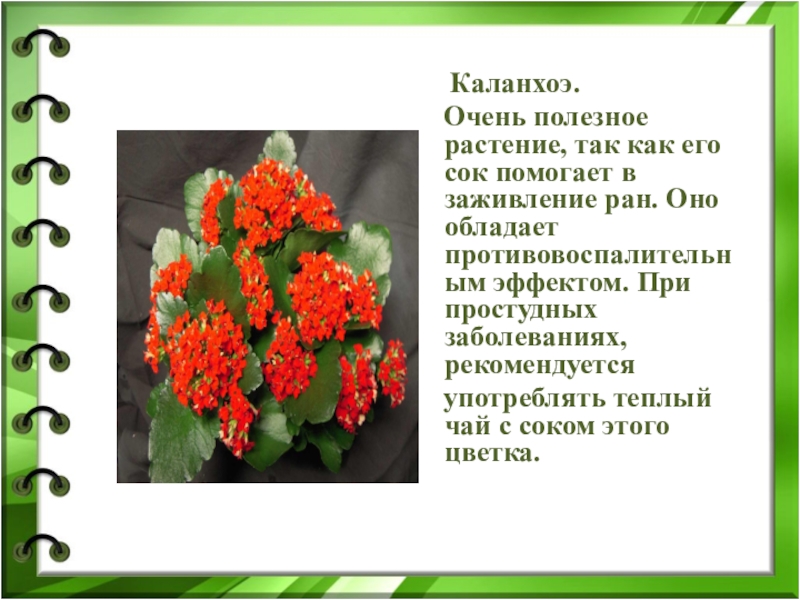 Каланхоэ.

Очень полезное растение, так как его сок помогает в заживление ран. Оно обладает противовоспалительным эффектом. При простудных заболеваниях, рекомендуется употреблять теплый чай с соком этого цветка.